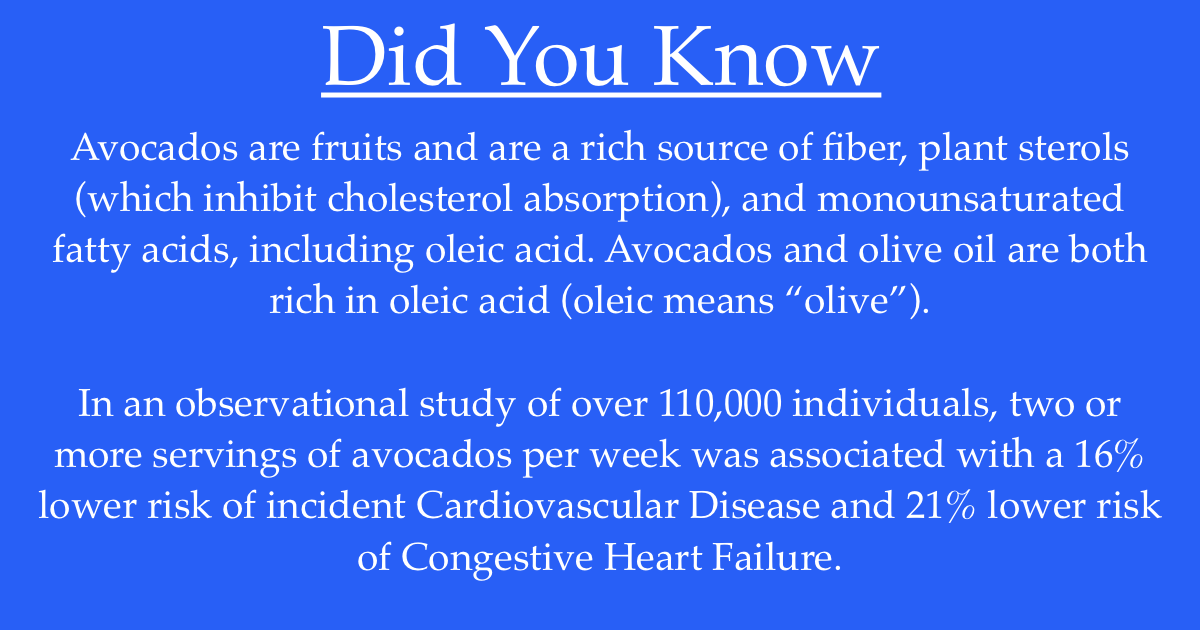 Did You Know

Avocados are fruits and are a rich source of fiber, plant sterols (which inhibit cholesterol absorption), and monounsaturated fatty acids, including oleic acid. Avocados and olive oil are both rich in oleic acid (oleic means “olive”).

In an observational study of over 110,000 individuals, two or more servings of avocados per week was associated with a 16% lower risk of incident Cardiovascular Disease and 21% lower risk of Congestive Heart Failure.